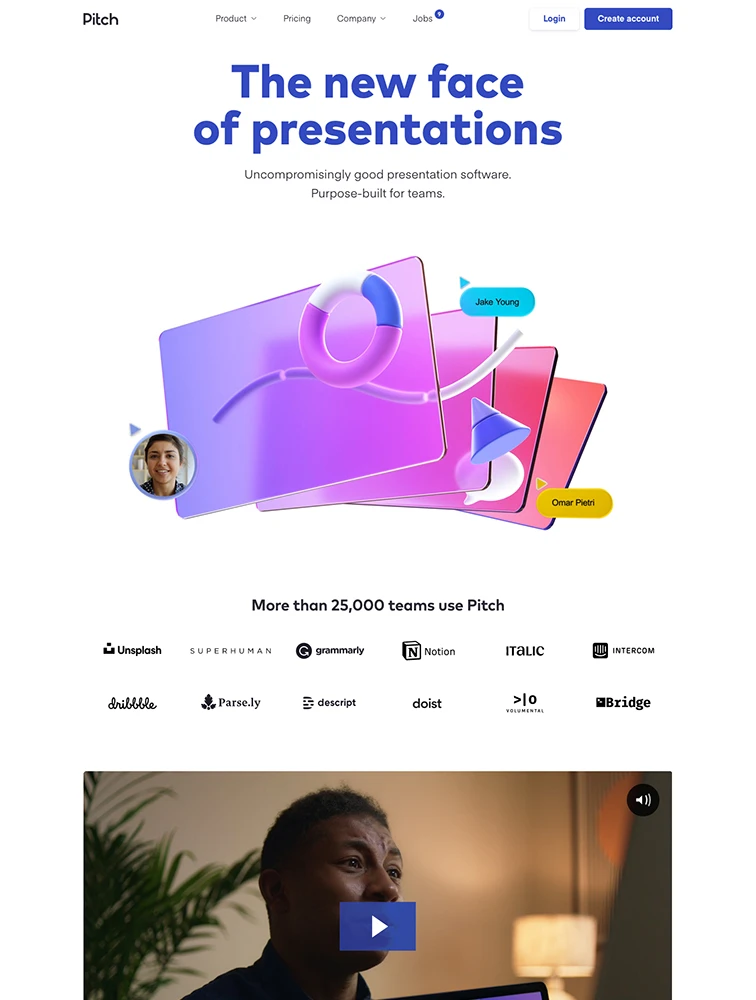 Pitch

Product Pricing Company Jobs 9

Login Create account

The new face of presentations

Uncompromisingly good presentation software. Purpose-built for teams.

Jake Young

Omar Pietri

More than 25,000 teams use Pitch

Unsplash SUPERHUMAN grammarly Notion ITALIC INTERCOM

dribbble Parse.ly descript doist >|0 VOLUMENTAL Bridge